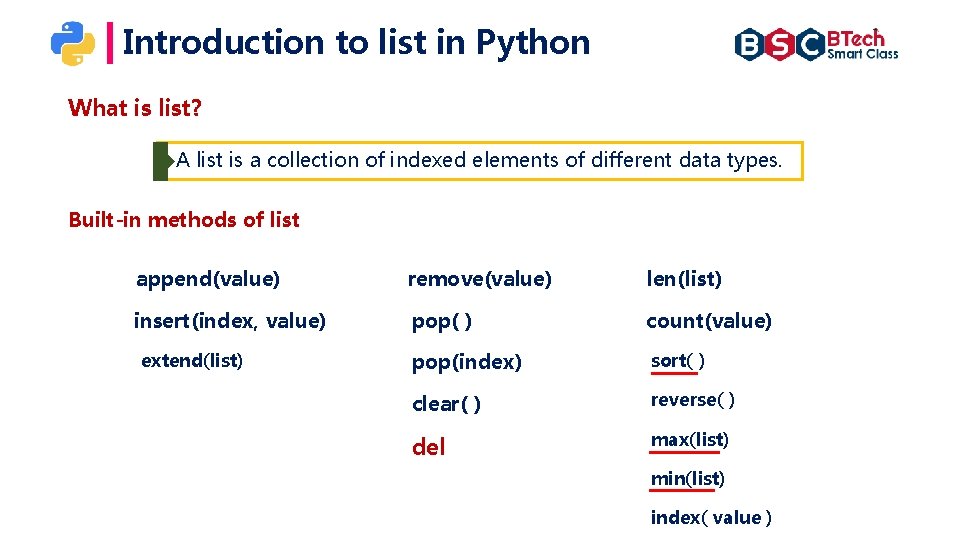 Introduction to list in Python

BSC BTech Smart Class

What is list?

A list is a collection of indexed elements of different data types.

Built-in methods of list

append(value)

insert(index, value)

extend(list)

remove(value)

pop( )

pop(index)

clear( )

del

len(list)

count(value)

sort( )

reverse( )

max(list)

min(list)

index( value )